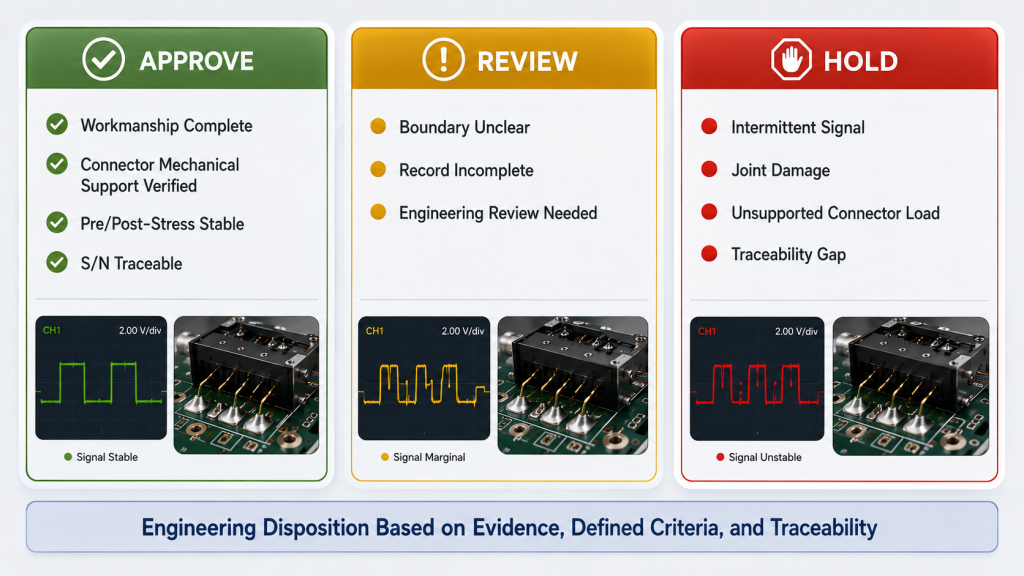 APPROVE

Workmanship Complete

Connector Mechanical Support Verified

Pre/Post-Stress Stable

S/N Traceable

CH1 2.00 V/div

Signal Stable

REVIEW

Boundary Unclear

Record Incomplete

Engineering Review Needed

CH1 2.00 V/div

Signal Marginal

HOLD

Intermittent Signal

Joint Damage

Unsupported Connector Load

Traceability Gap

CH1 2.00 V/div

Signal Unstable

Engineering Disposition Based on Evidence, Defined Criteria, and Traceability